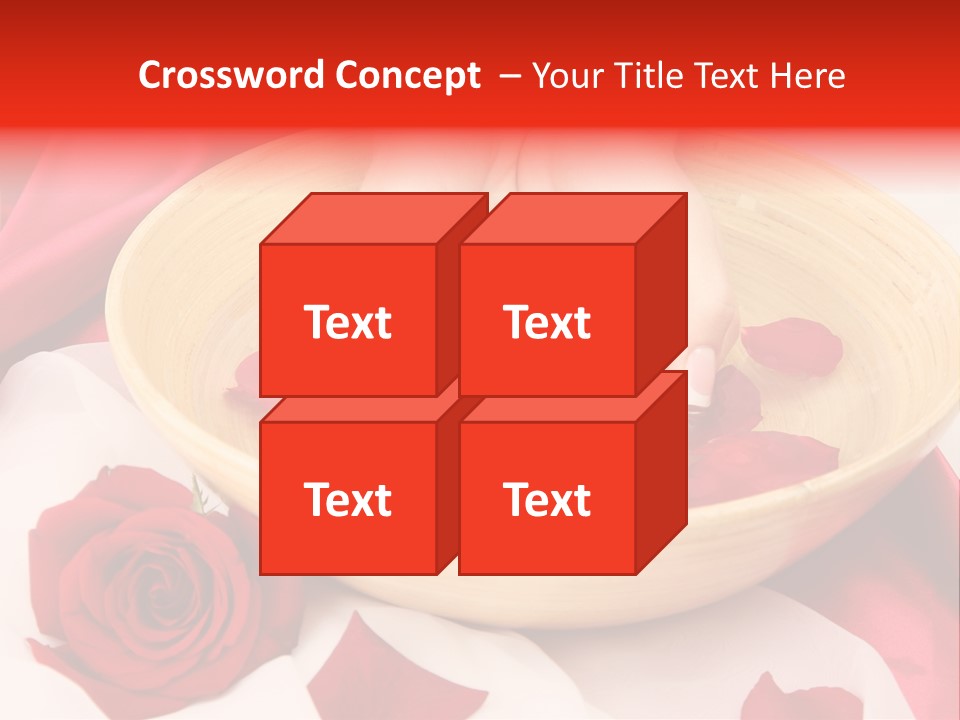 Crossword Concept – Your Title Text Here

Text

Text

Text

Text